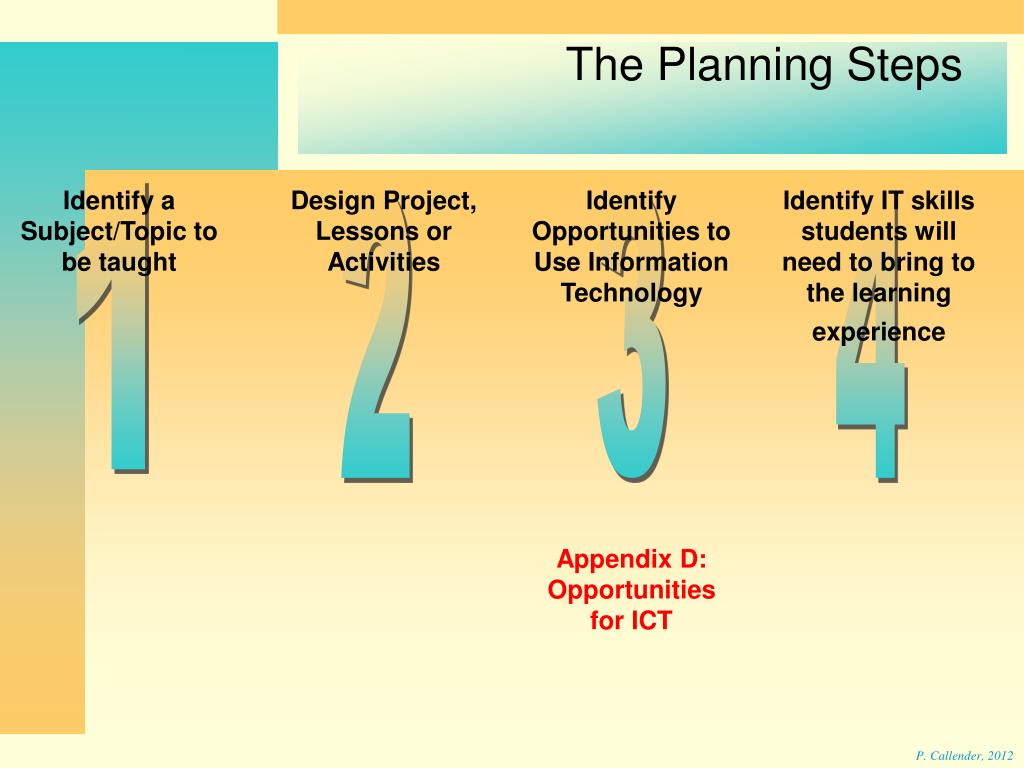 The Planning Steps

Identify a Subject/Topic to be taught

1

Design Project, Lessons or Activities

2

Identify Opportunities to Use Information Technology

3

Identify IT skills students will need to bring to the learning experience

4

Appendix D: Opportunities for ICT

P. Callender, 2012